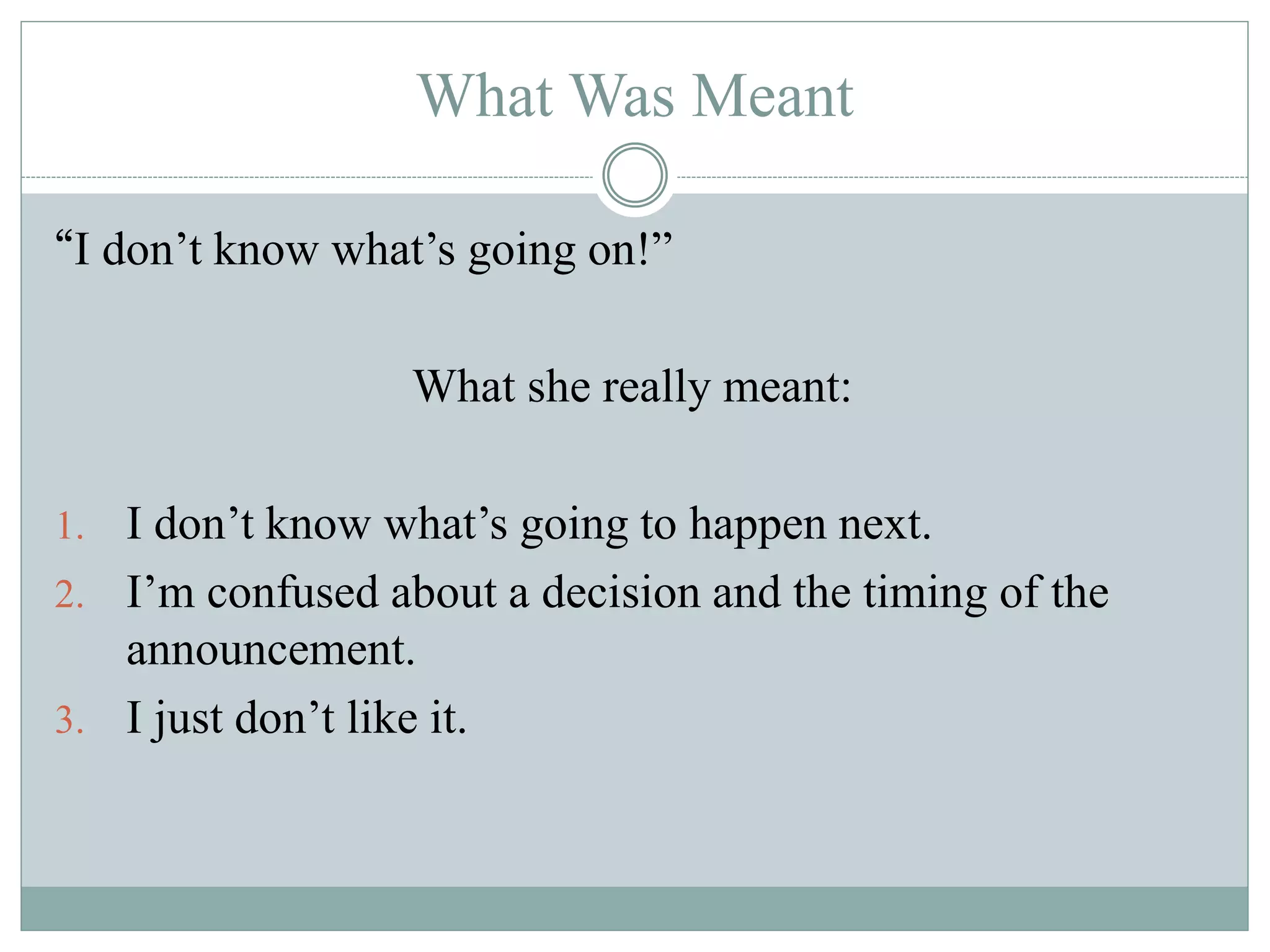 What Was Meant

“I don’t know what’s going on!”

What she really meant:

1. I don’t know what’s going to happen next.
2. I’m confused about a decision and the timing of the announcement.
3. I just don’t like it.